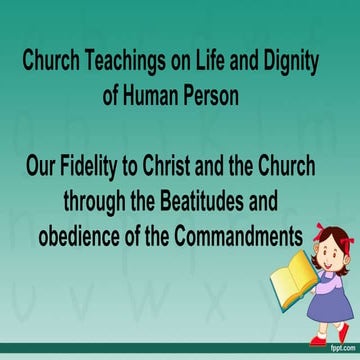 Church Teachings on Life and Dignity of Human Person

Our Fidelity to Christ and the Church through the Beatitudes and obedience of the Commandments

fppt.com